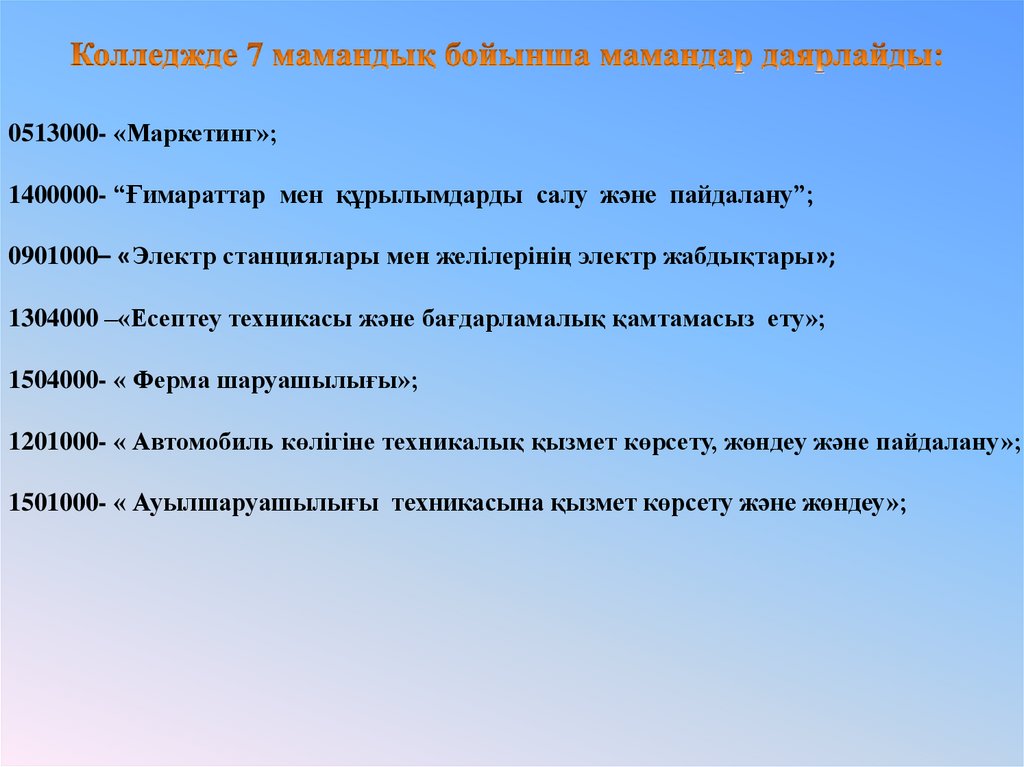 Колледжде 7 мамандық бойынша мамандар даярлайды:

0513000- «Маркетинг»;

1400000- “Ғимараттар мен құрылымдарды салу және пайдалану”;

0901000– «Электр станциялары мен желілерінің электр жабдықтары»;

1304000 –«Есептеу техникасы және бағдарламалық қамтамасыз ету»;

1504000- « Ферма шаруашылығы»;

1201000- « Автомобиль көлігіне техникалық қызмет көрсету, жөндеу және пайдалану»;

1501000- « Ауылшаруашылығы техникасына қызмет көрсету және жөндеу»;